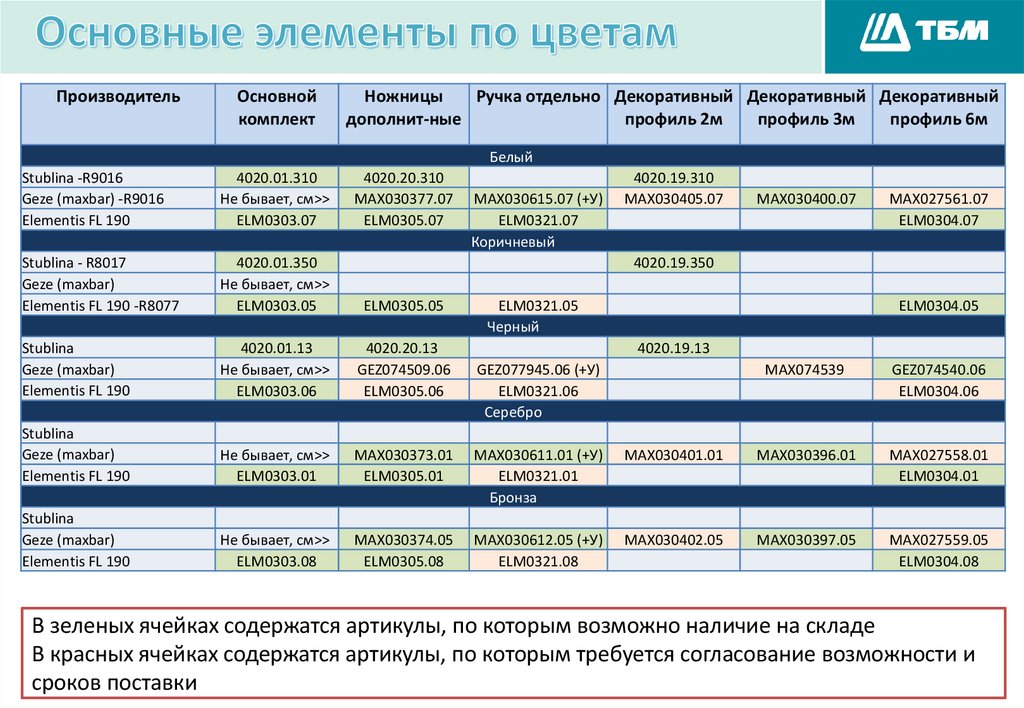 Основные элементы по цветам

ТБМ

| Производитель | Основной комплект | Ножницы дополнит-ные | Ручка отдельно | Декоративный профиль 2м | Декоративный профиль 3м | Декоративный профиль 6м |
|---|---|---|---|---|---|---|
| Белый | | | | | | |
| Stublina -R9016 | 4020.01.310 | 4020.20.310 | | 4020.19.310 | | |
| Geze (maxbar) -R9016 | Не бывает, см>> | MAX030377.07 | MAX030615.07 (+У) | MAX030405.07 | MAX030400.07 | MAX027561.07 |
| Elementis FL 190 | ELM0303.07 | ELM0305.07 | ELM0321.07 | | | ELM0304.07 |
| Коричневый | | | | | | |
| Stublina - R8017 | 4020.01.350 | | | 4020.19.350 | | |
| Geze (maxbar) | Не бывает, см>> | | | | | |
| Elementis FL 190 -R8077 | ELM0303.05 | ELM0305.05 | ELM0321.05 | | | ELM0304.05 |
| Черный | | | | | | |
| Stublina | 4020.01.13 | 4020.20.13 | | 4020.19.13 | | |
| Geze (maxbar) | Не бывает, см>> | GEZ074509.06 | GEZ077945.06 (+У) | | MAX074539 | GEZ074540.06 |
| Elementis FL 190 | ELM0303.06 | ELM0305.06 | ELM0321.06 | | | ELM0304.06 |
| Серебро | | | | | | |
| Stublina | | | | | | |
| Geze (maxbar) | Не бывает, см>> | MAX030373.01 | MAX030611.01 (+У) | MAX030401.01 | MAX030396.01 | MAX027558.01 |
| Elementis FL 190 | ELM0303.01 | ELM0305.01 | ELM0321.01 | | | ELM0304.01 |
| Бронза | | | | | | |
| Stublina | | | | | | |
| Geze (maxbar) | Не бывает, см>> | MAX030374.05 | MAX030612.05 (+У) | MAX030402.05 | MAX030397.05 | MAX027559.05 |
| Elementis FL 190 | ELM0303.08 | ELM0305.08 | ELM0321.08 | | | ELM0304.08 |

В зеленых ячейках содержатся артикулы, по которым возможно наличие на складе
В красных ячейках содержатся артикулы, по которым требуется согласование возможности и сроков поставки